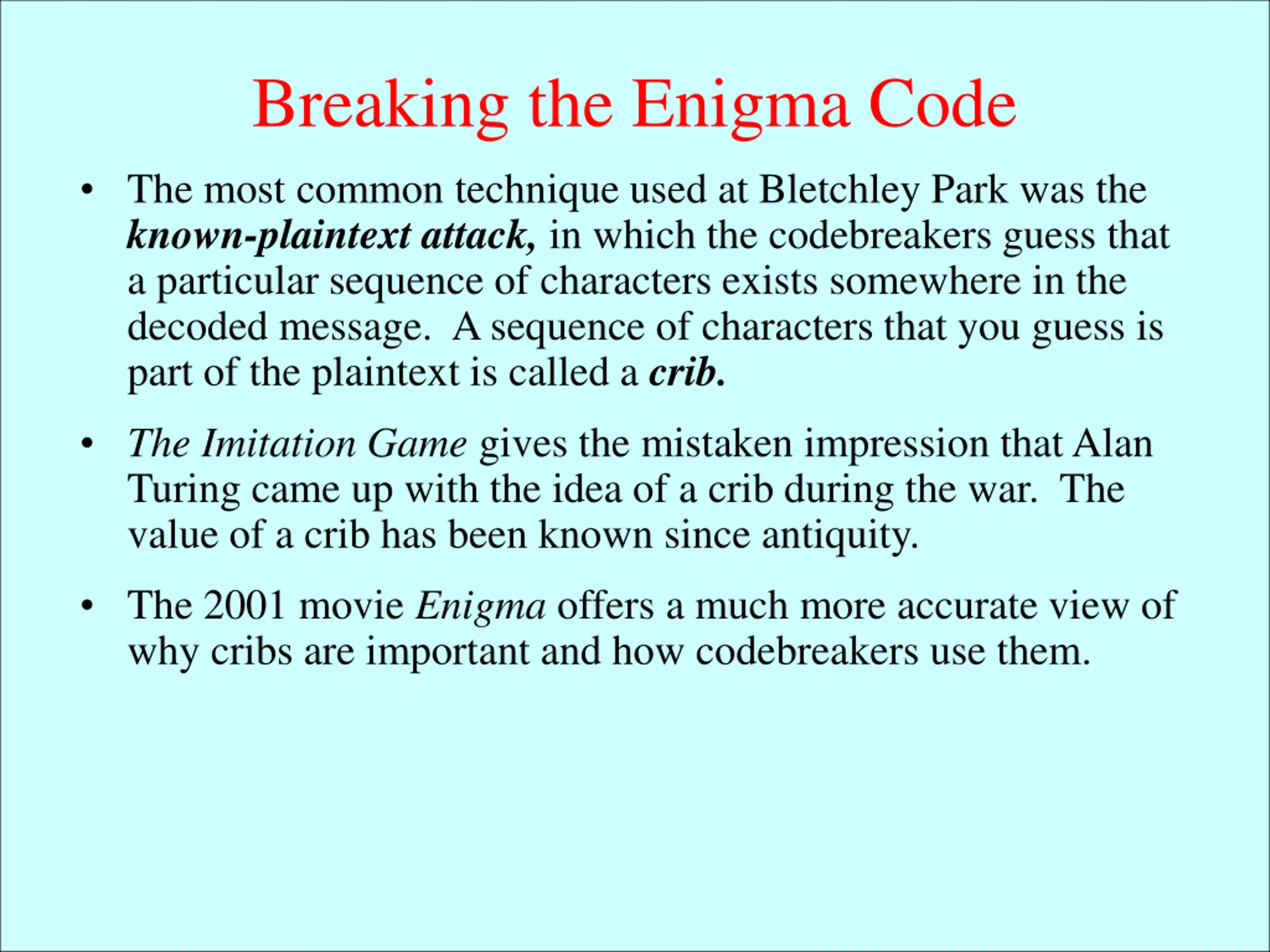 Breaking the Enigma Code

• The most common technique used at Bletchley Park was the known-plaintext attack, in which the codebreakers guess that a particular sequence of characters exists somewhere in the decoded message. A sequence of characters that you guess is part of the plaintext is called a crib.

• The Imitation Game gives the mistaken impression that Alan Turing came up with the idea of a crib during the war. The value of a crib has been known since antiquity.

• The 2001 movie Enigma offers a much more accurate view of why cribs are important and how codebreakers use them.